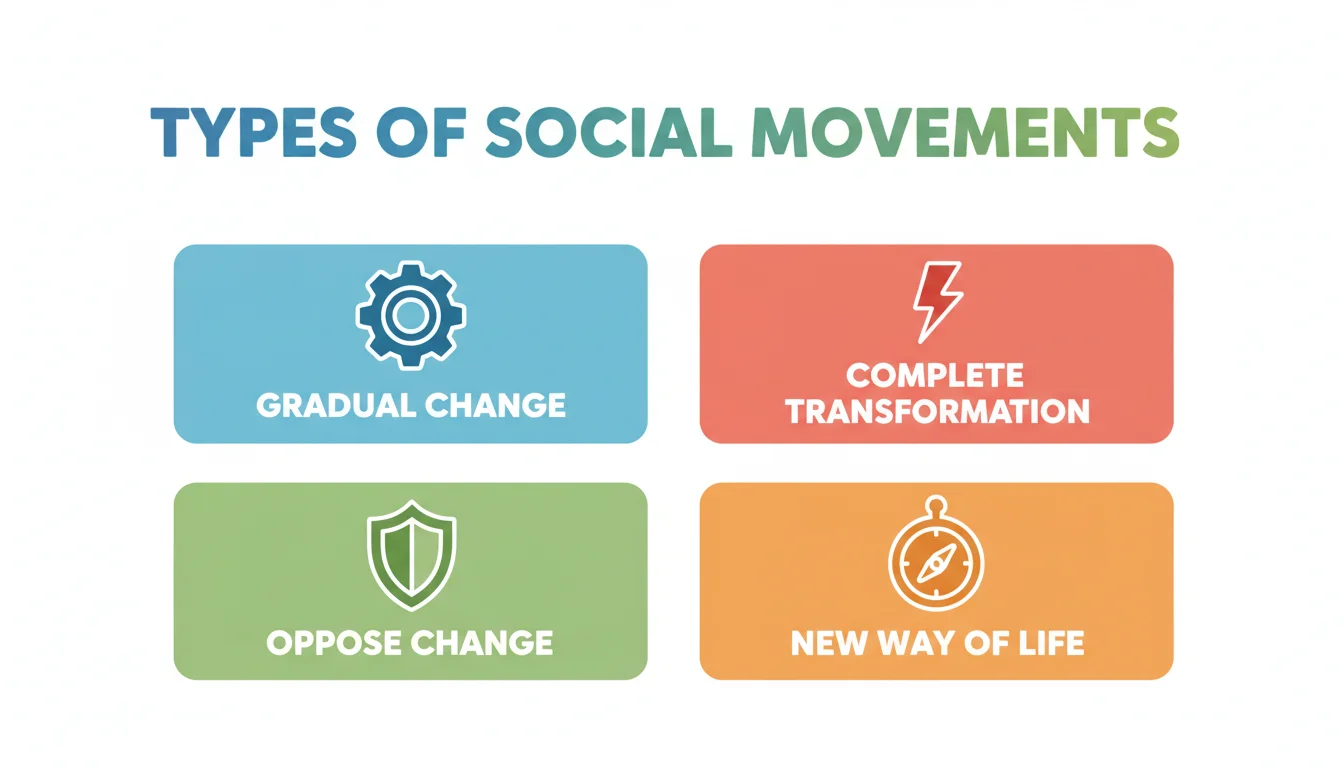 TYPES OF SOCIAL MOVEMENTS

GRADUAL CHANGE

COMPLETE TRANSFORMATION

OPPOSE CHANGE

NEW WAY OF LIFE